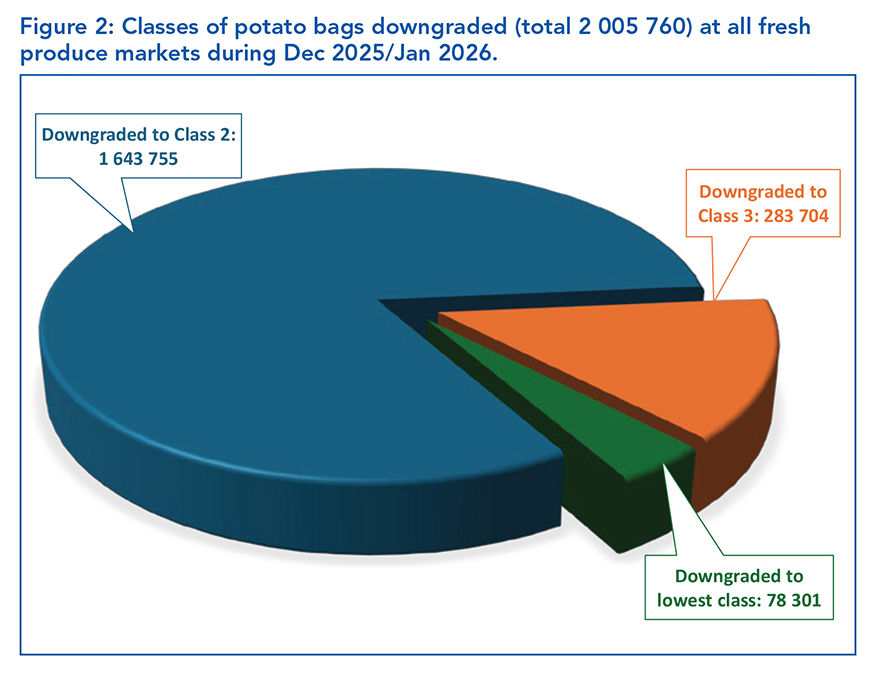 Figure 2: Classes of potato bags downgraded (total 2 005 760) at all fresh produce markets during Dec 2025/Jan 2026.

Downgraded to Class 2: 1 643 755

Downgraded to Class 3: 283 704

Downgraded to lowest class: 78 301